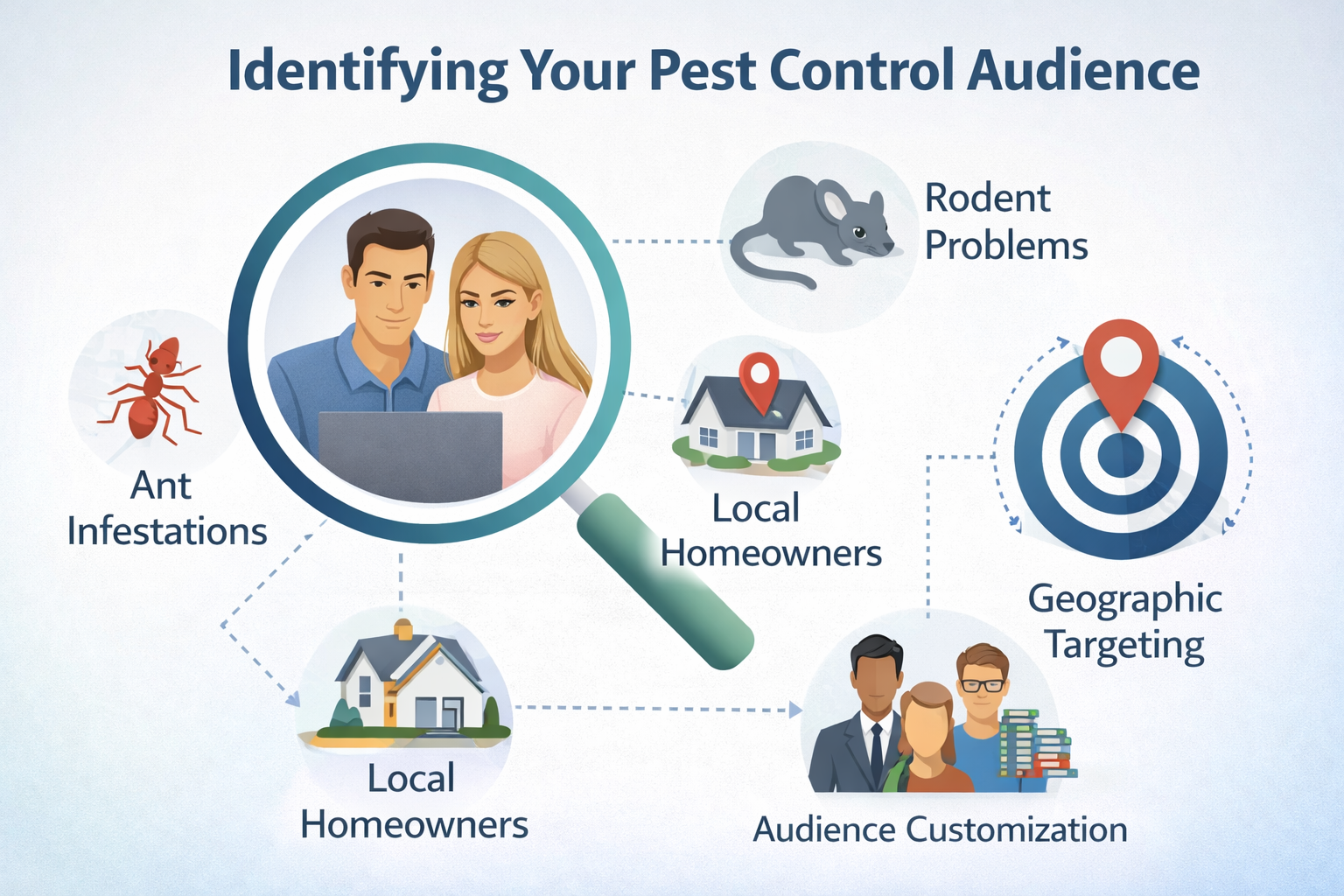 Identifying Your Pest Control Audience

Rodent Problems

Ant Infestations

Local Homeowners

Geographic Targeting

Local Homeowners

Audience Customization